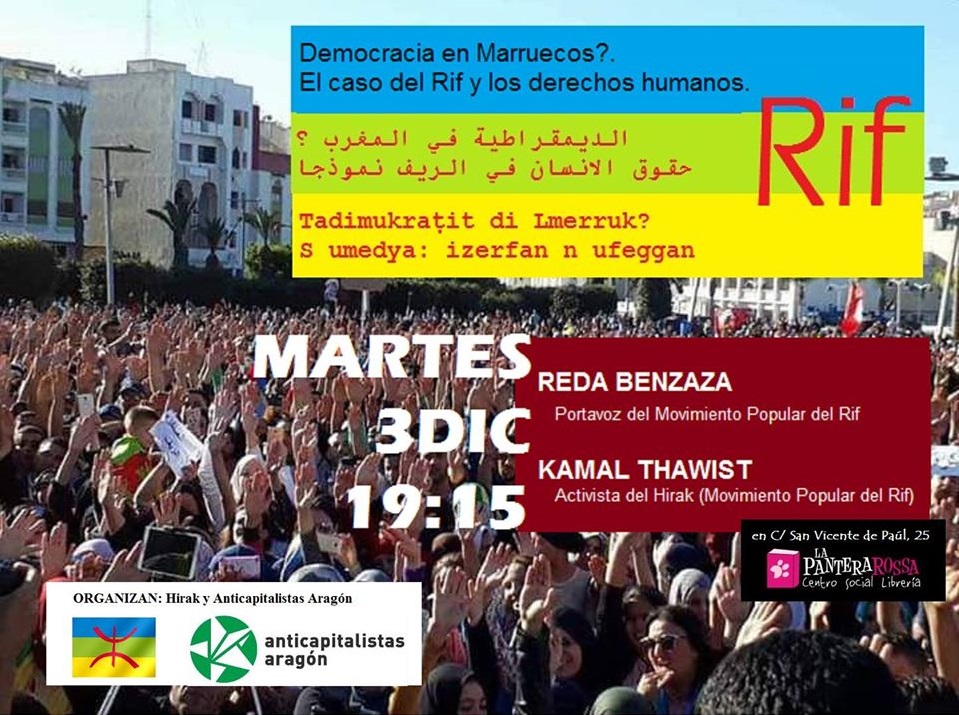 Democracia en Marruecos?.
El caso del Rif y los derechos humanos.

الديمقراطية في المغرب ؟
حقوق الانسان في الريف نموذجا

Rif

Tadimukraṭit di Lmerruk?
S umedya: izerfan n ufeggan

MARTES
3DIC
19:15

REDA BENZAZA
Portavoz del Movimiento Popular del Rif

KAMAL THAWIST
Activista del Hirak (Movimiento Popular del Rif)

en C/ San Vicente de Paúl, 25
LA PANTERA ROSSA
Centro social Librería

ORGANIZAN: Hirak y Anticapitalistas Aragón

anticapitalistas
aragón